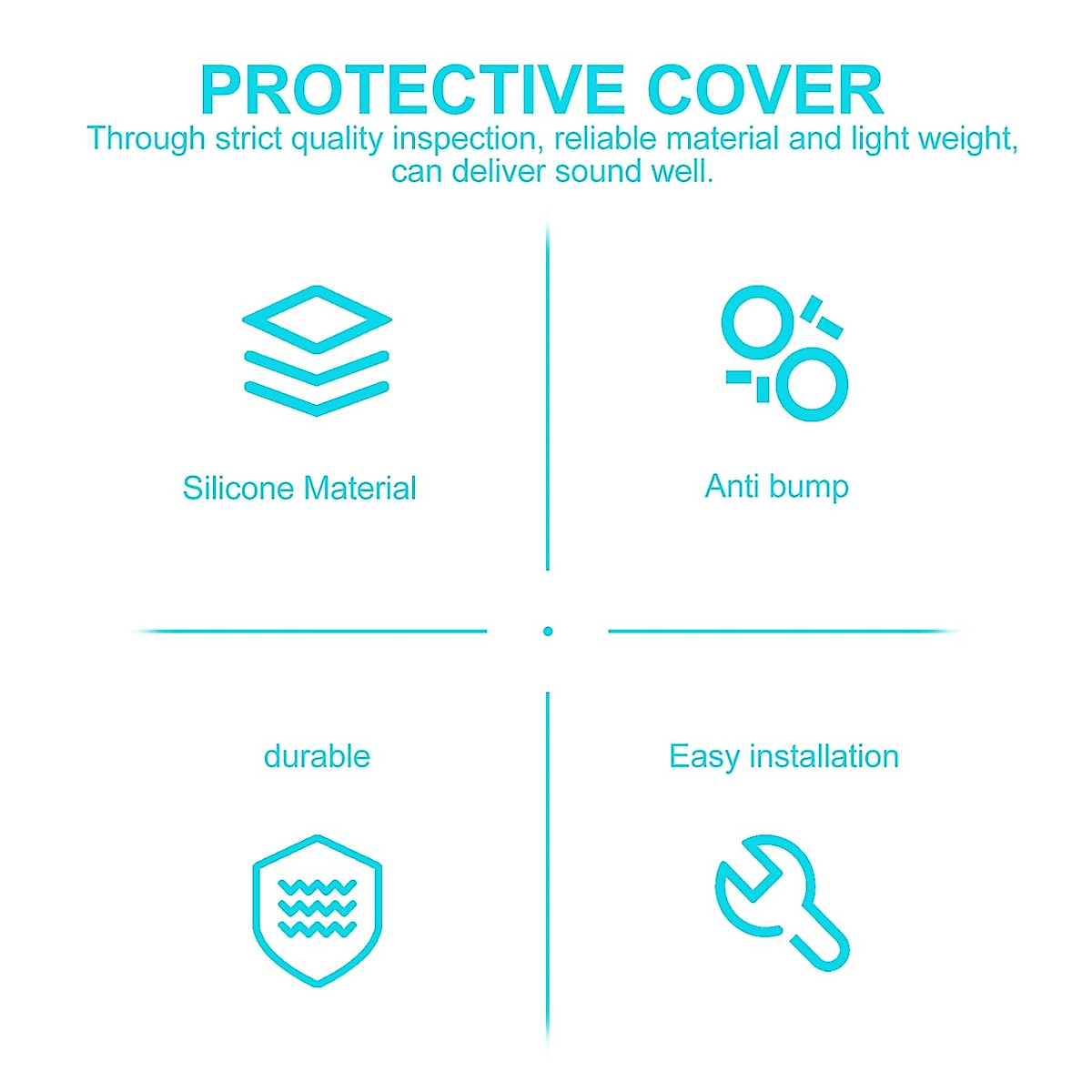 PROTECTIVE COVER
Through strict quality inspection, reliable material and light weight, can deliver sound well.

Silicone Material

Anti bump

durable

Easy installation